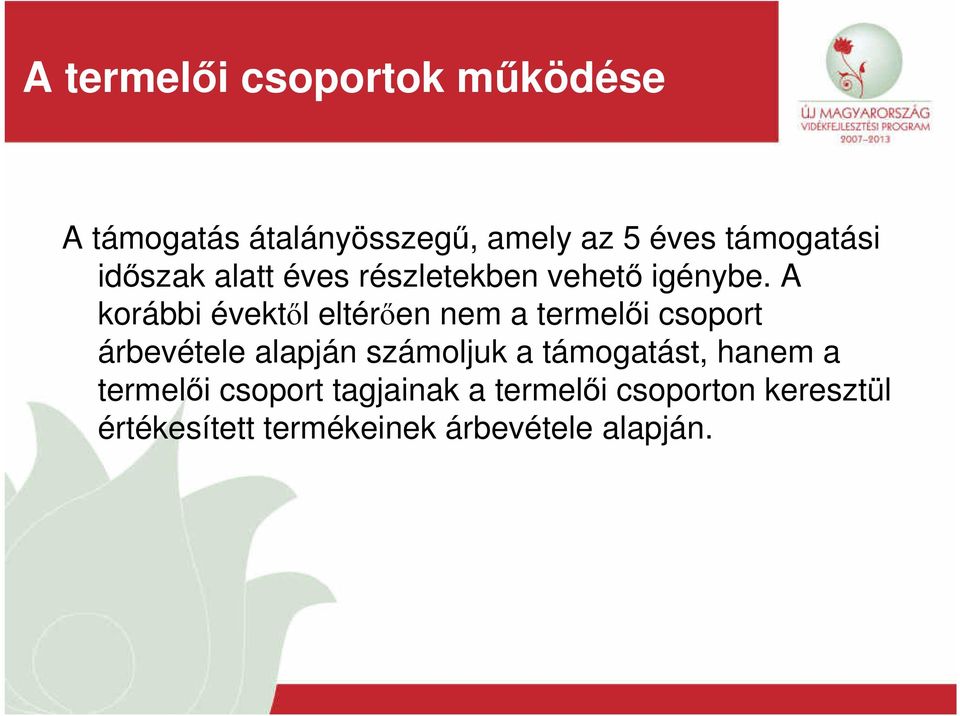 A termelői csoportok működése

ÚJ MAGYARORSZÁG
VIDÉKFEJLESZTÉSI PROGRAM
2007–2013

A támogatás átalányösszegű, amely az 5 éves támogatási időszak alatt éves részletekben vehető igénybe. A korábbi évektől eltérően nem a termelői csoport árbevétele alapján számoljuk a támogatást, hanem a termelői csoport tagjainak a termelői csoporton keresztül értékesített termékeinek árbevétele alapján.